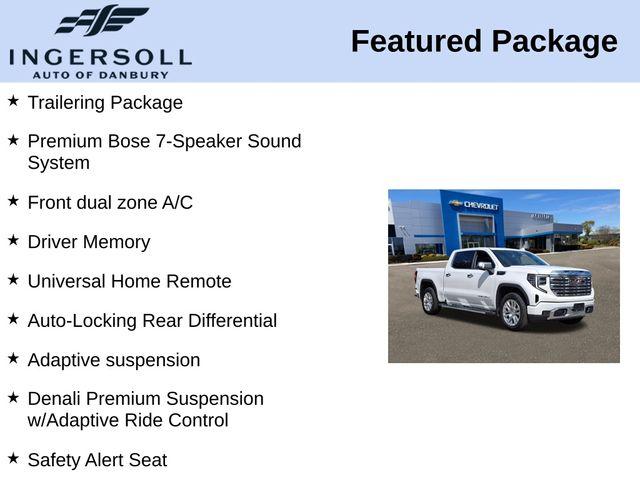 INGERSOLL
AUTO OF DANBURY

Featured Package

★ Trailering Package

★ Premium Bose 7-Speaker Sound System

★ Front dual zone A/C

★ Driver Memory

★ Universal Home Remote

★ Auto-Locking Rear Differential

★ Adaptive suspension

★ Denali Premium Suspension w/Adaptive Ride Control

★ Safety Alert Seat

CHEVROLET